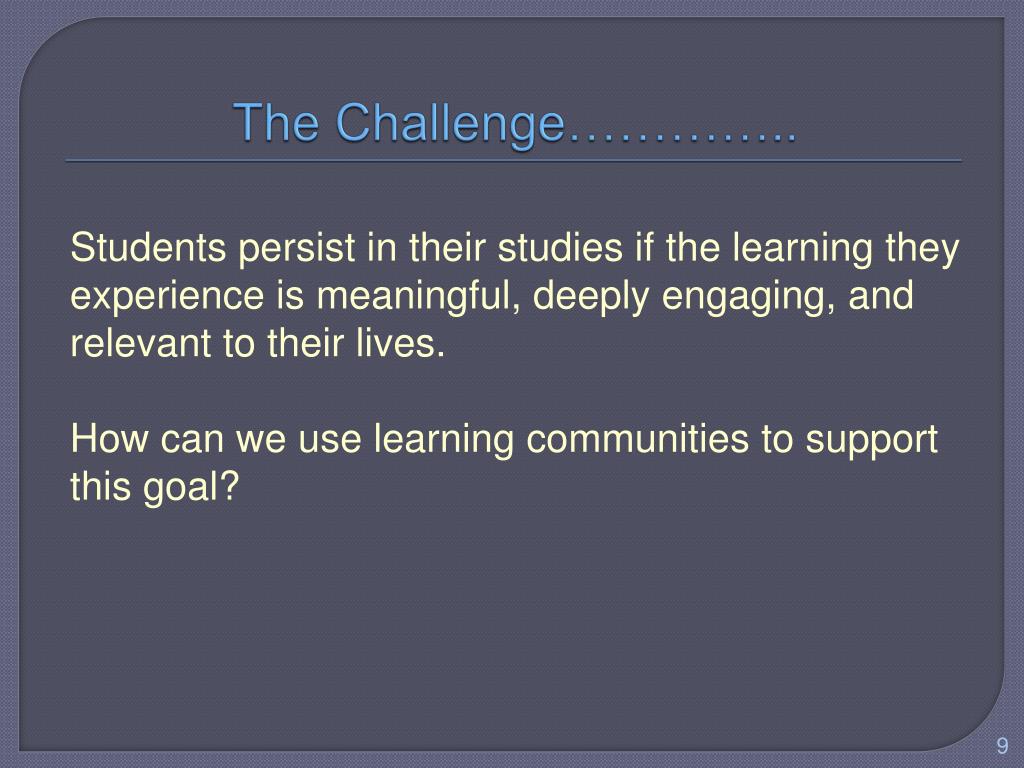 The Challenge…………..

Students persist in their studies if the learning they experience is meaningful, deeply engaging, and relevant to their lives.

How can we use learning communities to support this goal?

9